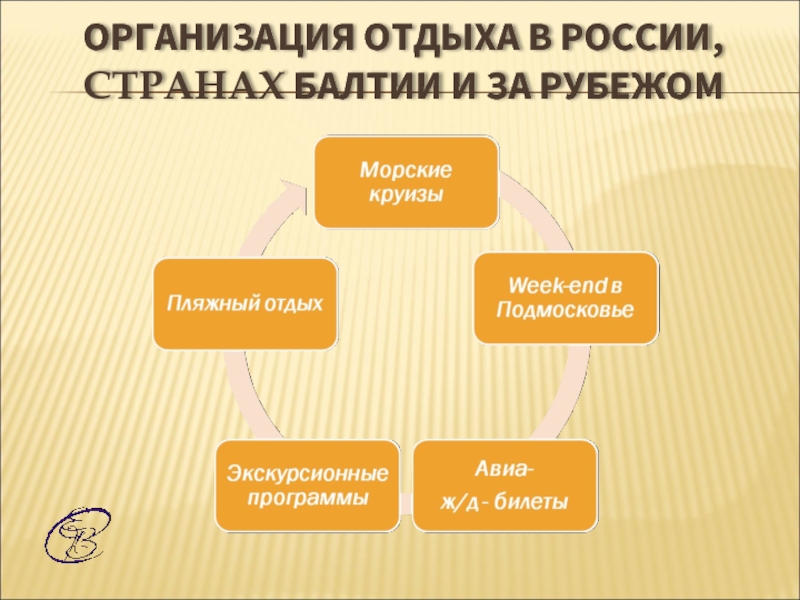 ОРГАНИЗАЦИЯ ОТДЫХА В РОССИИ, СТРАНАХ БАЛТИИ И ЗА РУБЕЖОМ

Морские круизы

Week-end в Подмосковье

Авиа-
ж/д - билеты

Экскурсионные программы

Пляжный отдых

ЕВ